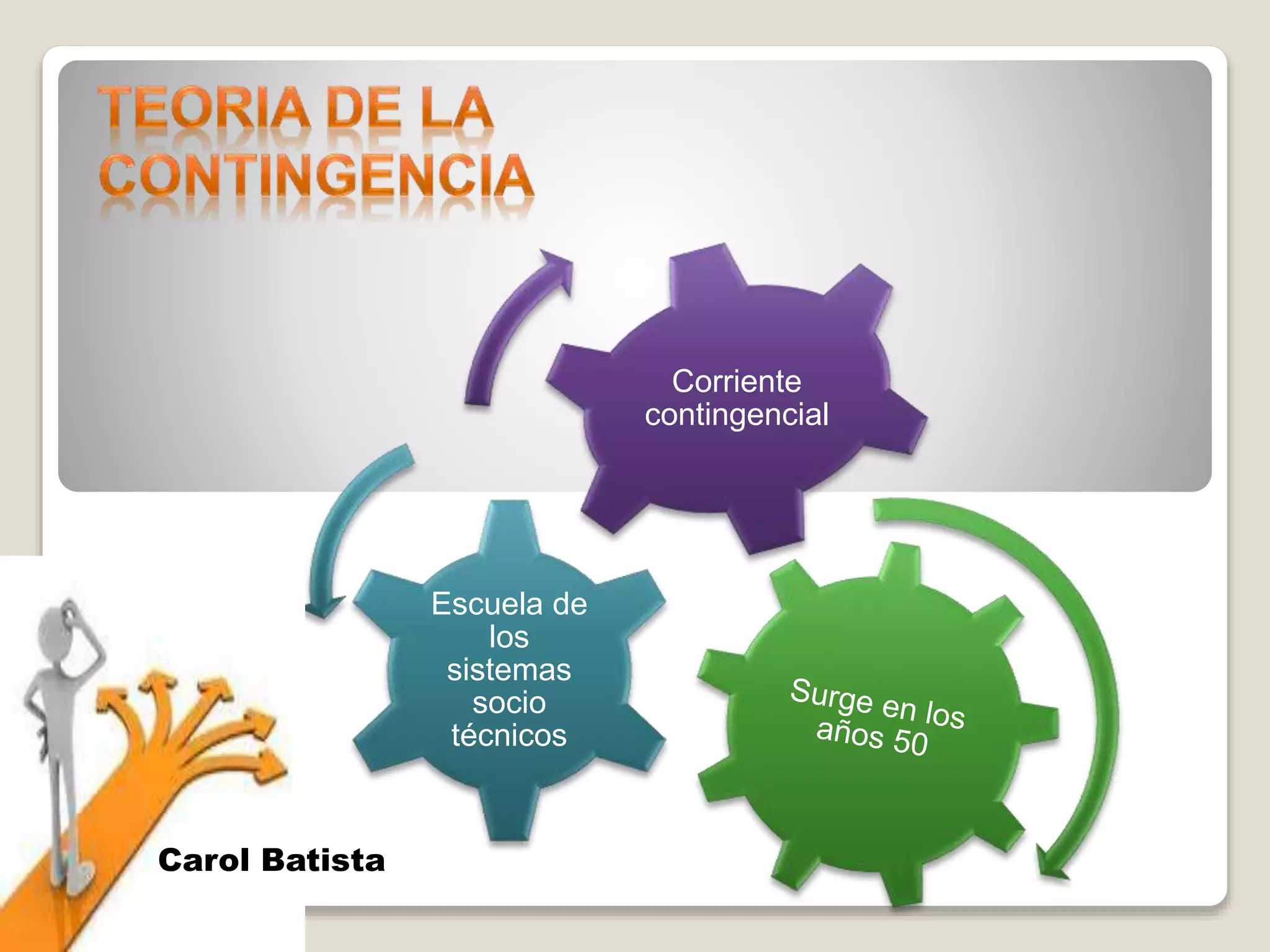 TEORIA DE LA CONTINGENCIA

Corriente contingencial

Escuela de los sistemas socio técnicos

Surge en los años 50

Carol Batista